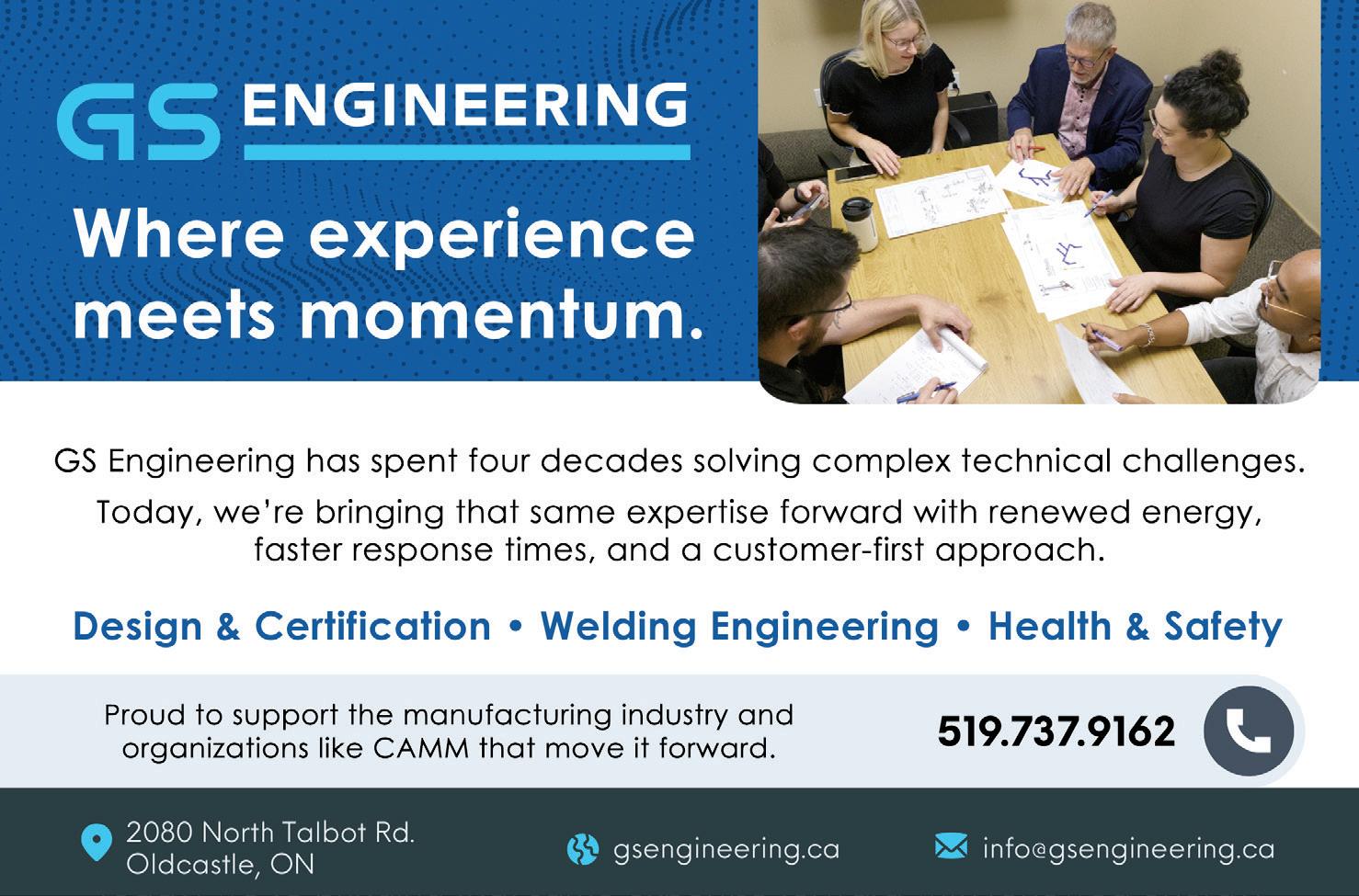 GS ENGINEERING

Where experience meets momentum.

GS Engineering has spent four decades solving complex technical challenges.

Today, we're bringing that same expertise forward with renewed energy, faster response times, and a customer-first approach.

Design & Certification • Welding Engineering • Health & Safety

Proud to support the manufacturing industry and organizations like CAMM that move it forward.

519.737.9162

2080 North Talbot Rd.
Oldcastle, ON

gsengineering.ca

info@gsengineering.ca